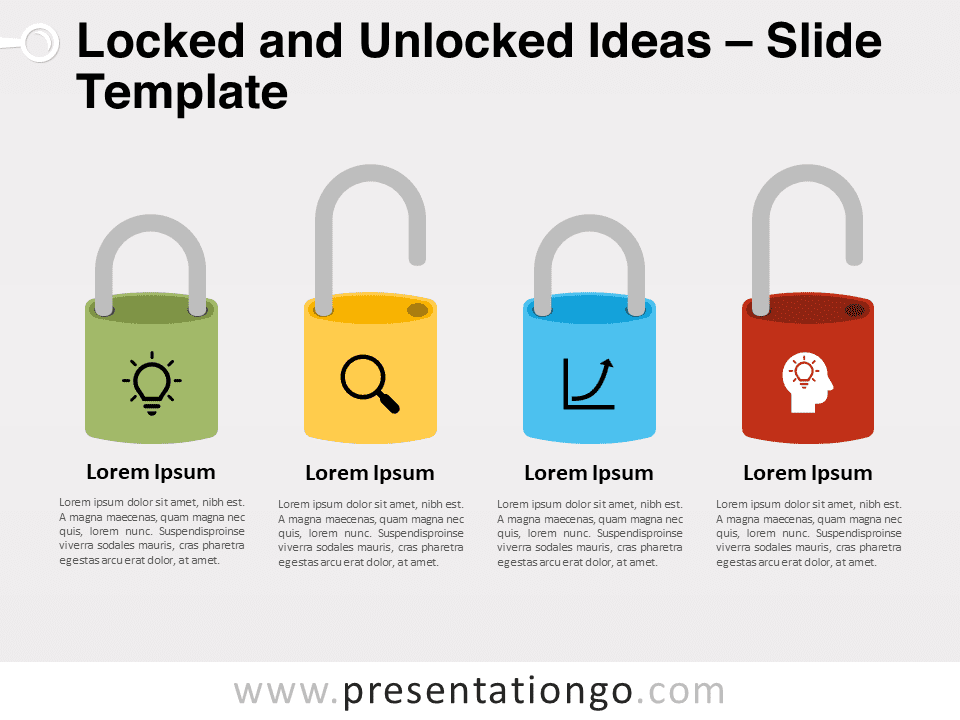 Locked and Unlocked Ideas – Slide Template

Lorem Ipsum

Lorem ipsum dolor sit amet, nibh est. A magna maecenas, quam magna nec quis, lorem nunc. Suspendisproinse viverra sodales mauris, cras pharetra egestas arcu erat dolor, at amet.

Lorem Ipsum

Lorem ipsum dolor sit amet, nibh est. A magna maecenas, quam magna nec quis, lorem nunc. Suspendisproinse viverra sodales mauris, cras pharetra egestas arcu erat dolor, at amet.

Lorem Ipsum

Lorem ipsum dolor sit amet, nibh est. A magna maecenas, quam magna nec quis, lorem nunc. Suspendisproinse viverra sodales mauris, cras pharetra egestas arcu erat dolor, at amet.

Lorem Ipsum

Lorem ipsum dolor sit amet, nibh est. A magna maecenas, quam magna nec quis, lorem nunc. Suspendisproinse viverra sodales mauris, cras pharetra egestas arcu erat dolor, at amet.

www.presentationgo.com